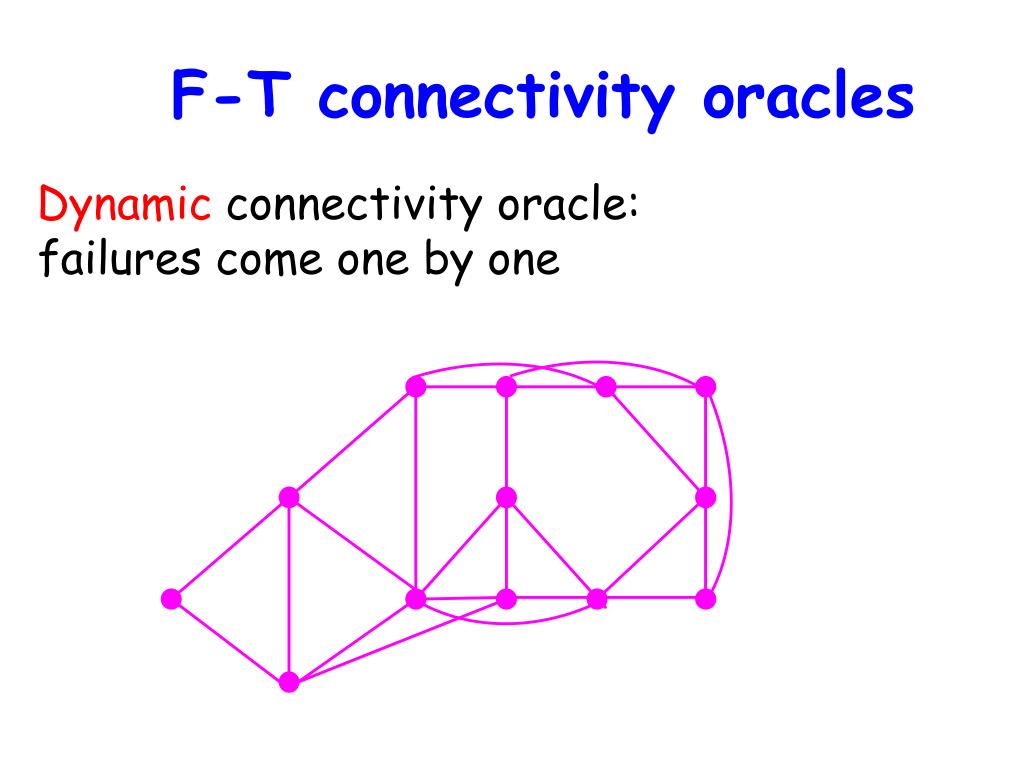 F-T connectivity oracles

Dynamic connectivity oracle: failures come one by one